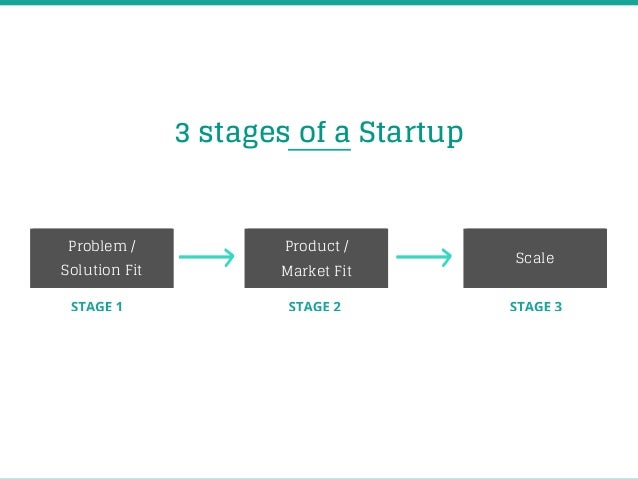 3 stages of a Startup

Problem / Solution Fit

STAGE 1

Product / Market Fit

STAGE 2

Scale

STAGE 3